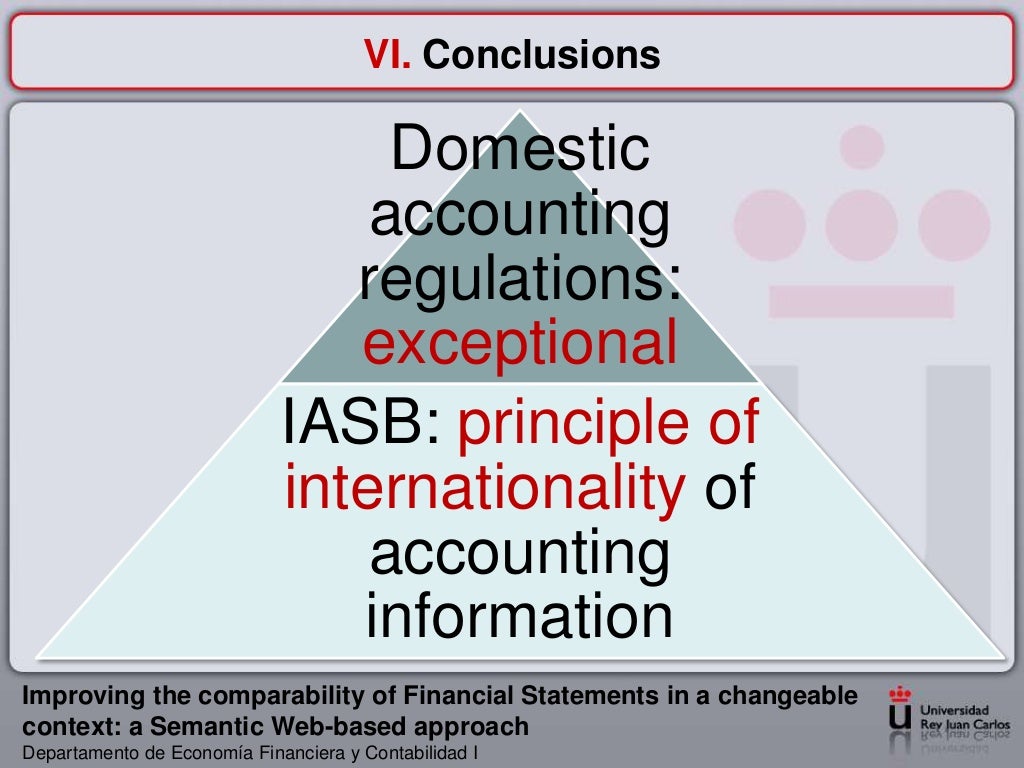 VI. Conclusions

Domestic accounting regulations: exceptional

IASB: principle of internationality of accounting information

Improving the comparability of Financial Statements in a changeable context: a Semantic Web-based approach
Departamento de Economía Financiera y Contabilidad I

Universidad Rey Juan Carlos